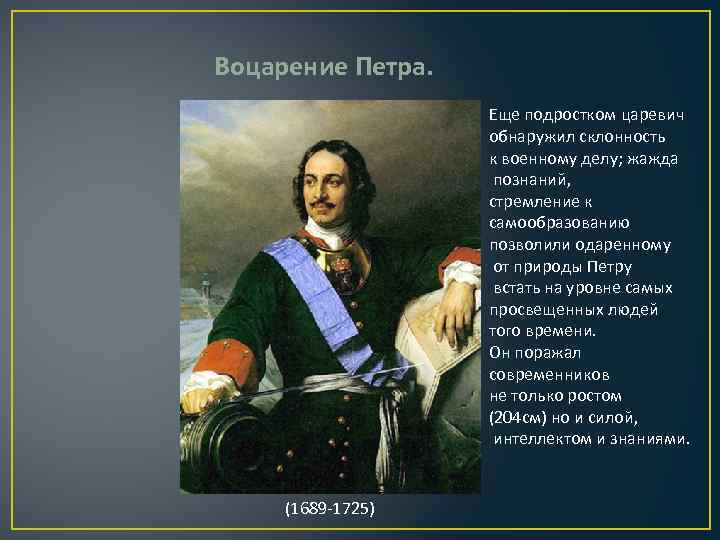 Воцарение Петра.

Еще подростком царевич обнаружил склонность к военному делу; жажда познаний, стремление к самообразованию позволили одаренному от природы Петру встать на уровне самых просвещенных людей того времени.
Он поражал современников не только ростом (204см) но и силой, интеллектом и знаниями.

(1689-1725)